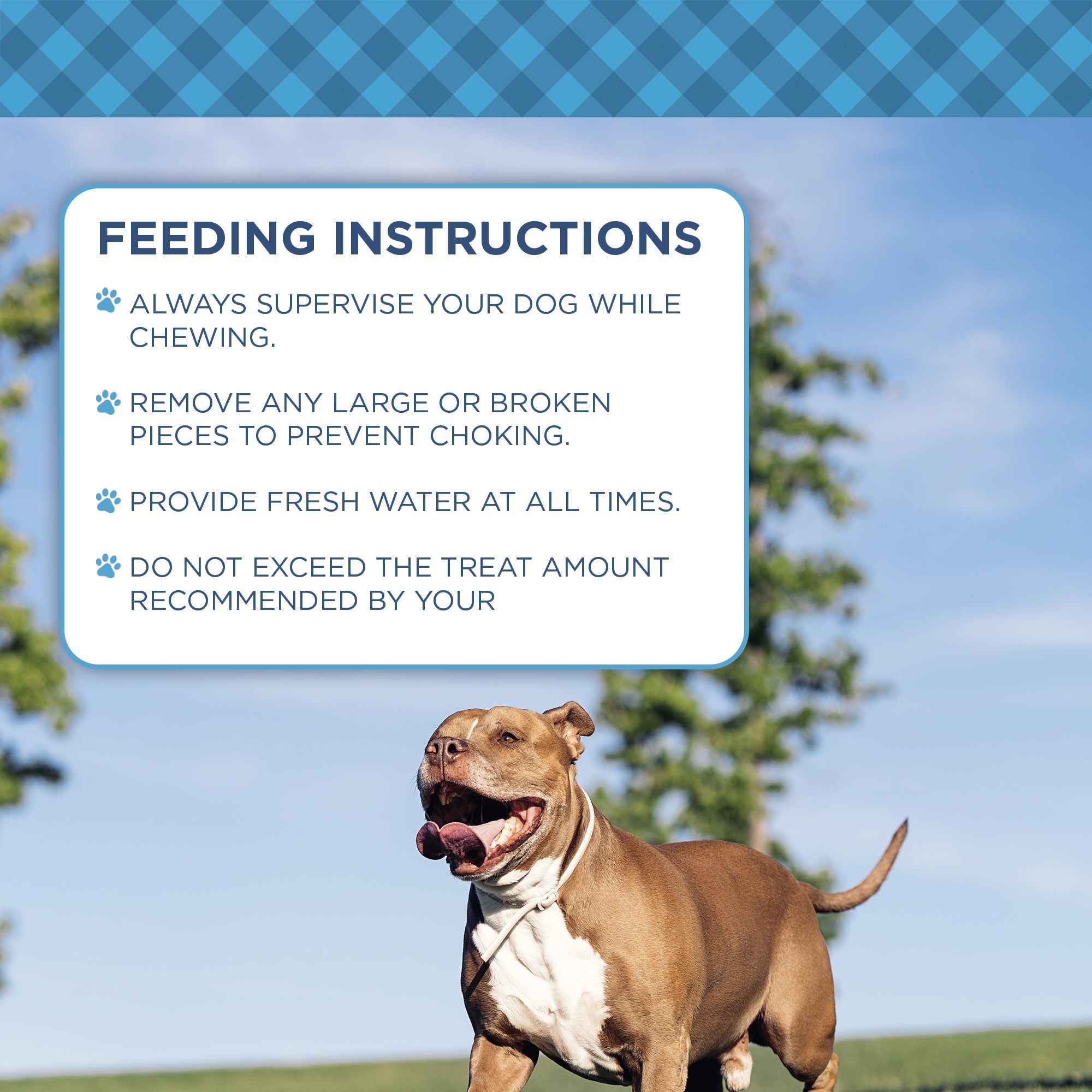 FEEDING INSTRUCTIONS

ALWAYS SUPERVISE YOUR DOG WHILE CHEWING.

REMOVE ANY LARGE OR BROKEN PIECES TO PREVENT CHOKING.

PROVIDE FRESH WATER AT ALL TIMES.

DO NOT EXCEED THE TREAT AMOUNT RECOMMENDED BY YOUR